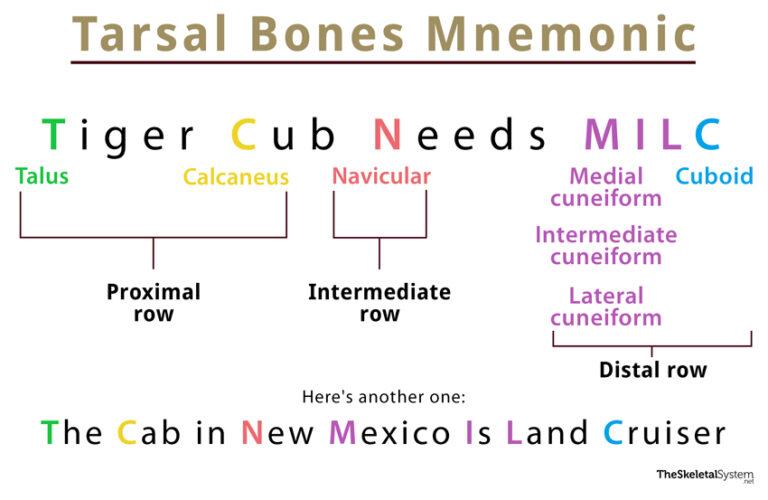 Tarsal Bones Mnemonic

Tiger Cub Needs MILC

Talus

Calcaneus

Navicular

Medial cuneiform

Cuboid

Intermediate cuneiform

Lateral cuneiform

Proximal row

Intermediate row

Distal row

Here's another one:

The Cab in New Mexico Is Land Cruiser

TheSkeletalSystem.net